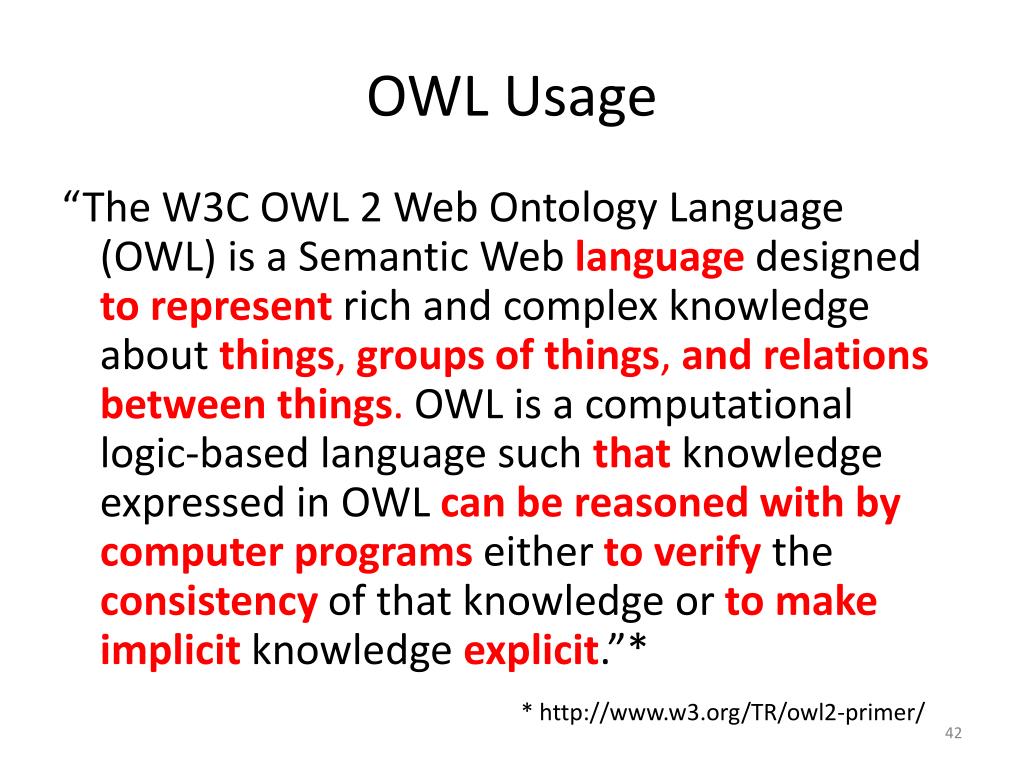 OWL Usage

“The W3C OWL 2 Web Ontology Language (OWL) is a Semantic Web language designed to represent rich and complex knowledge about things, groups of things, and relations between things. OWL is a computational logic-based language such that knowledge expressed in OWL can be reasoned with by computer programs either to verify the consistency of that knowledge or to make implicit knowledge explicit.”*

* http://www.w3.org/TR/owl2-primer/

42